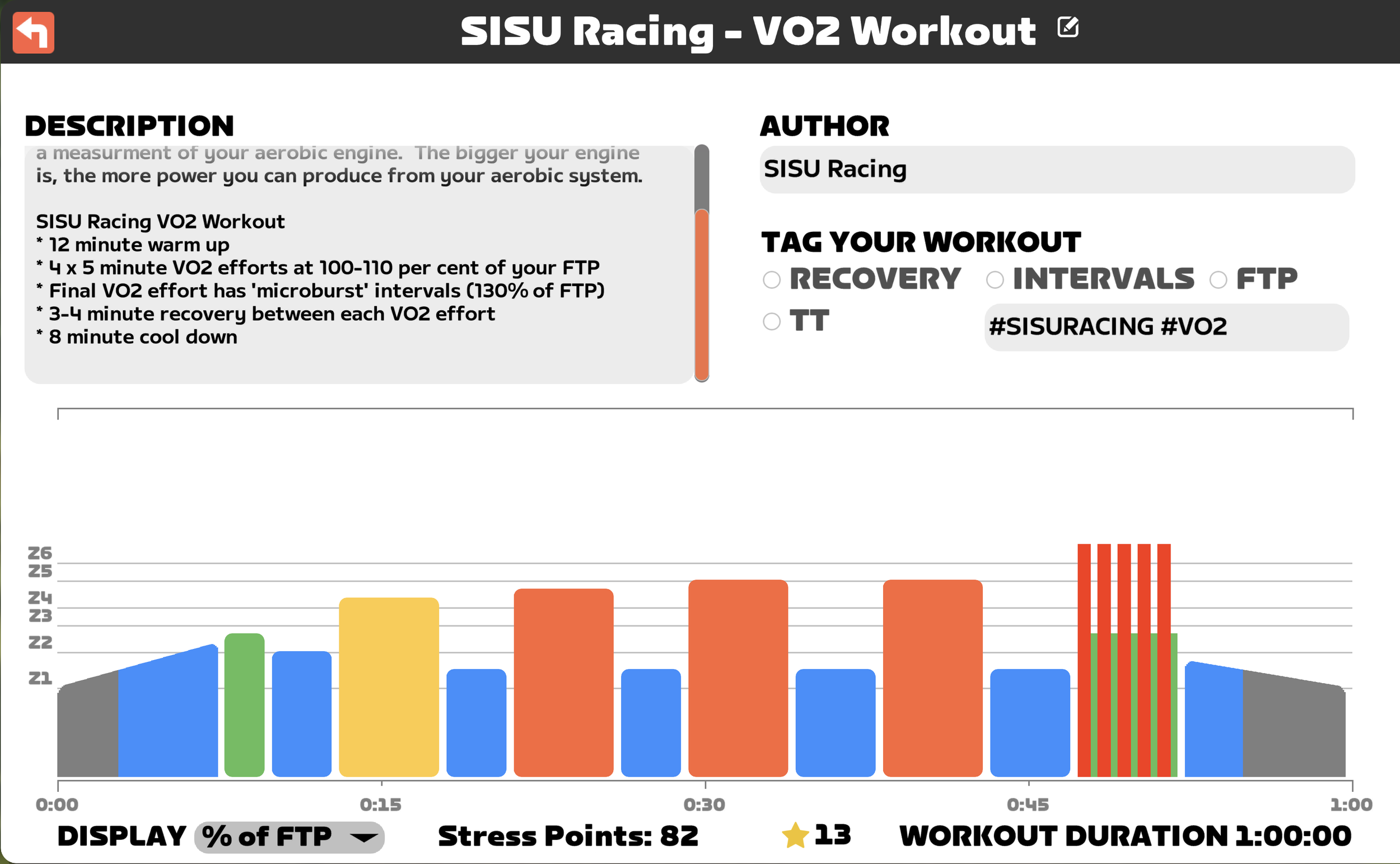 SISU Racing - VO2 Workout

DESCRIPTION

a measurment of your aerobic engine. The bigger your engine is, the more power you can produce from your aerobic system.

SISU Racing VO2 Workout
* 12 minute warm up
* 4 x 5 minute VO2 efforts at 100-110 per cent of your FTP
* Final VO2 effort has 'microburst' intervals (130% of FTP)
* 3-4 minute recovery between each VO2 effort
* 8 minute cool down

AUTHOR

SISU Racing

TAG YOUR WORKOUT

RECOVERY INTERVALS FTP
TT

#SISURACING #VO2

Z6
Z5
Z4
Z3
Z2
Z1

0:00 0:15 0:30 0:45 1:00

DISPLAY % of FTP Stress Points: 82 13 WORKOUT DURATION 1:00:00